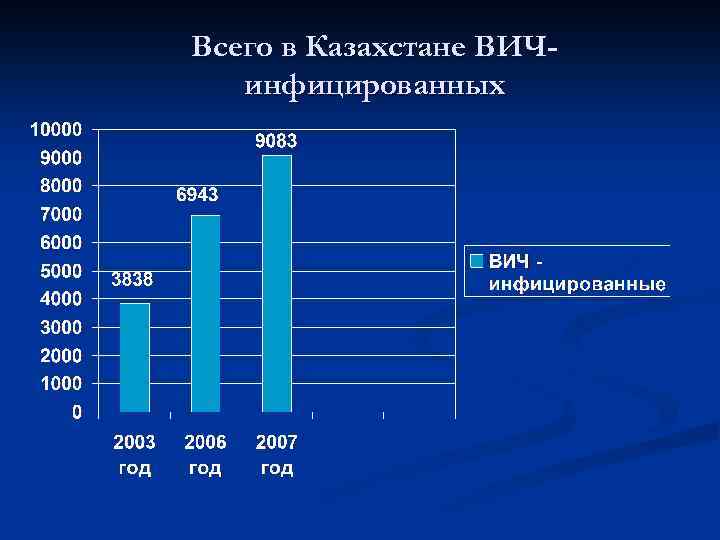 Всего в Казахстане ВИЧ-инфицированных

10000
9000
8000
7000
6000
5000
4000
3000
2000
1000
0

3838
6943
9083

2003 год
2006 год
2007 год

ВИЧ - инфицированные